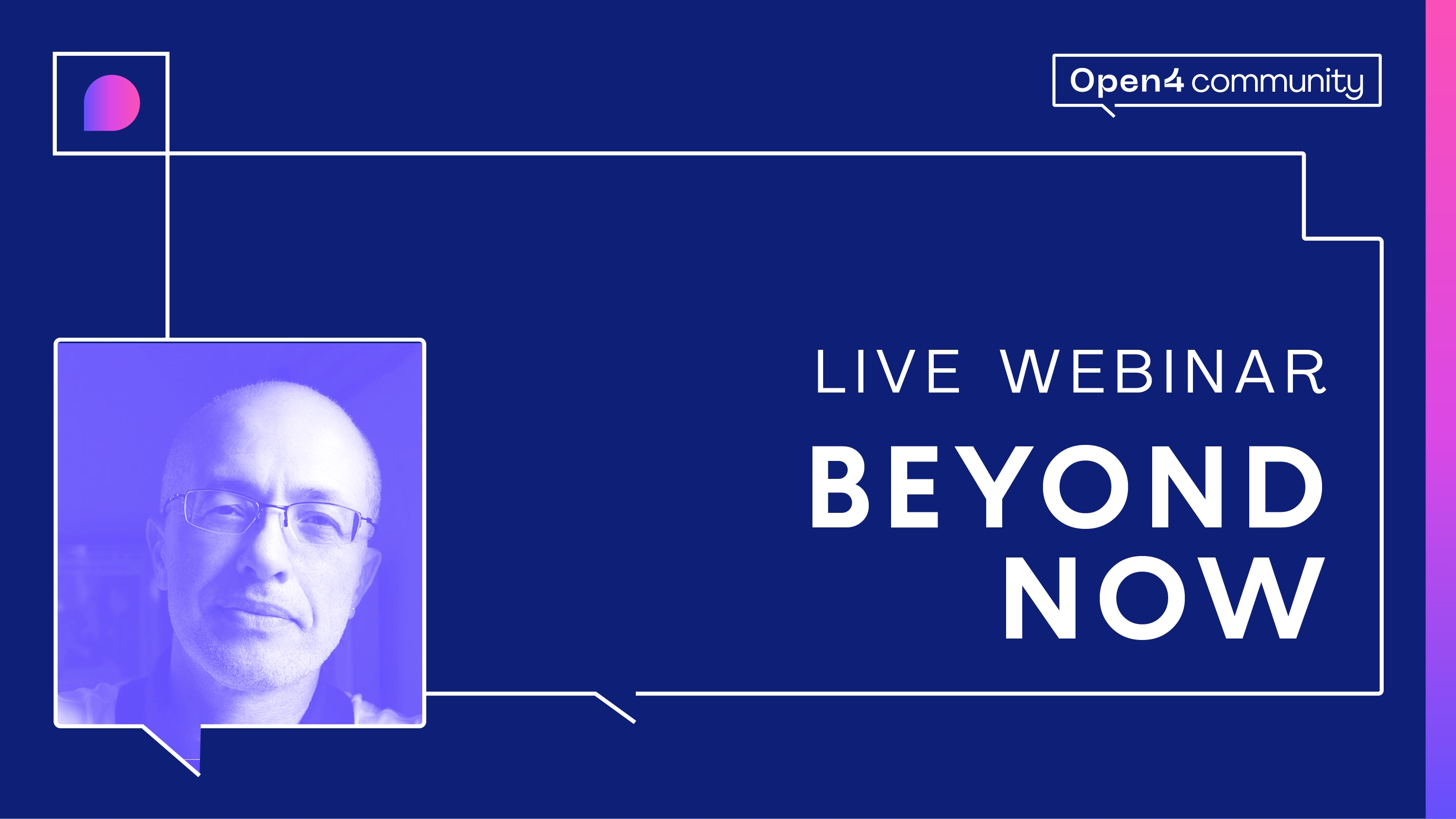 Open4 community

LIVE WEBINAR

BEYOND NOW